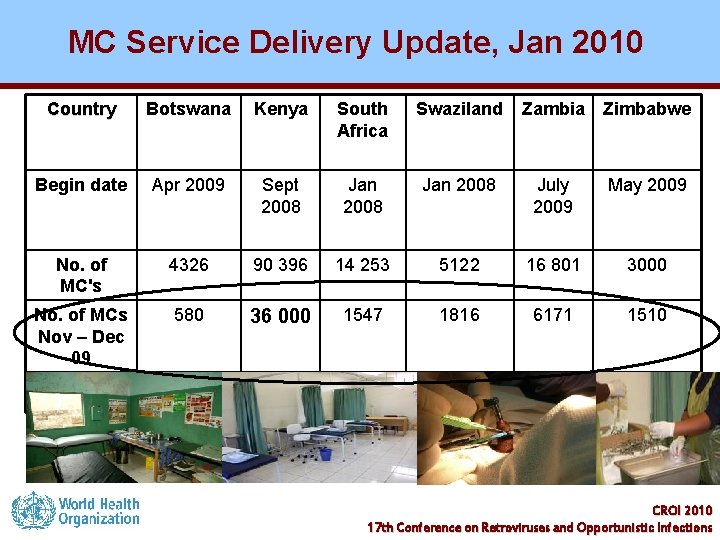 MC Service Delivery Update, Jan 2010

| Country | Botswana | Kenya | South Africa | Swaziland | Zambia | Zimbabwe |
|---|---|---|---|---|---|---|
| Begin date | Apr 2009 | Sept 2008 | Jan 2008 | Jan 2008 | July 2009 | May 2009 |
| No. of MC's | 4326 | 90 396 | 14 253 | 5122 | 16 801 | 3000 |
| No. of MCs Nov – Dec 09 | 580 | 36 000 | 1547 | 1816 | 6171 | 1510 |

World Health Organization

CROI 2010
17th Conference on Retroviruses and Opportunistic Infections